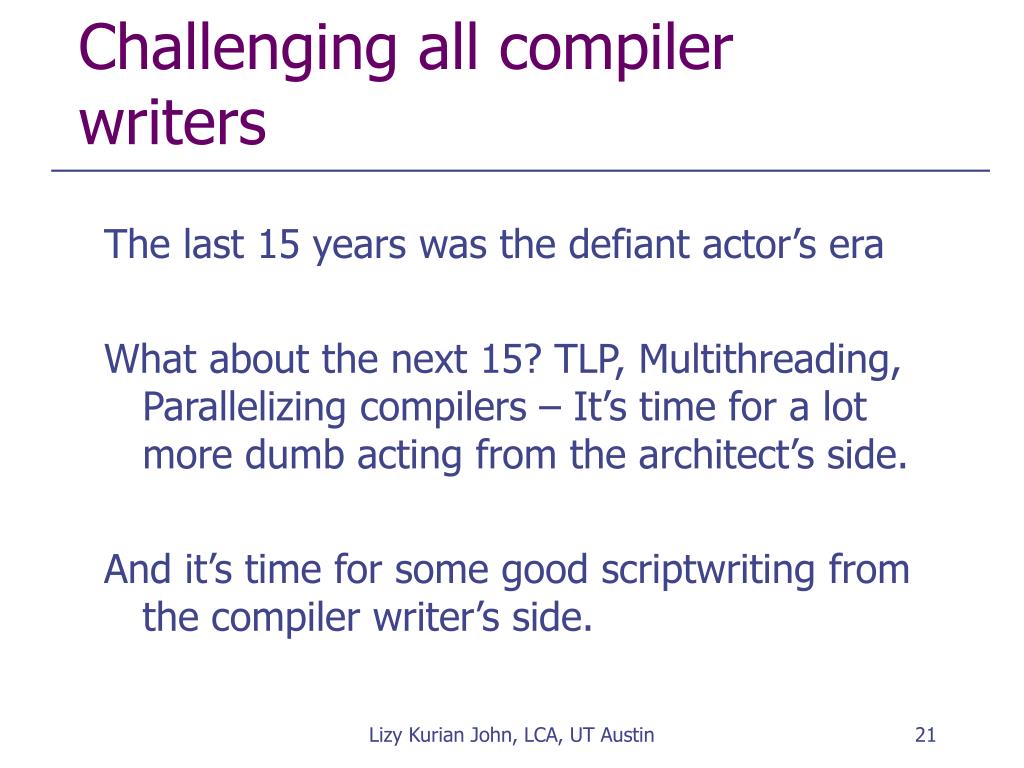 Challenging all compiler writers

The last 15 years was the defiant actor’s era

What about the next 15? TLP, Multithreading, Parallelizing compilers – It’s time for a lot more dumb acting from the architect’s side.

And it’s time for some good scriptwriting from the compiler writer’s side.

Lizy Kurian John, LCA, UT Austin

21